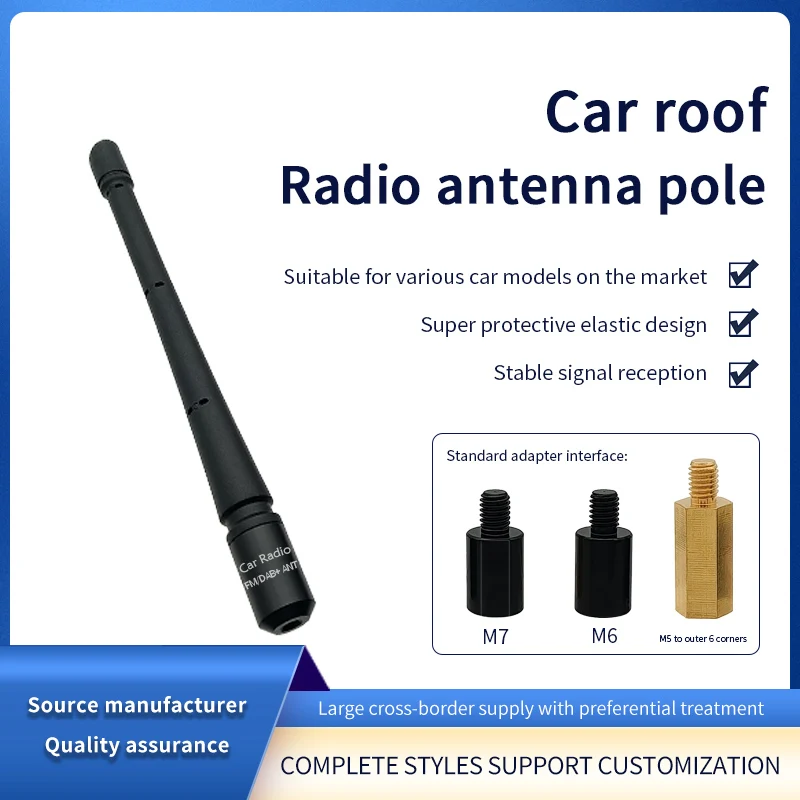 Car roof
Radio antenna pole

Suitable for various car models on the market

Super protective elastic design

Stable signal reception

Car Radio
FM/DAB+ ANT

Standard adapter interface:

M7

M6

M5 to outer 6 corners

Source manufacturer
Quality assurance

Large cross-border supply with preferential treatment

COMPLETE STYLES SUPPORT CUSTOMIZATION